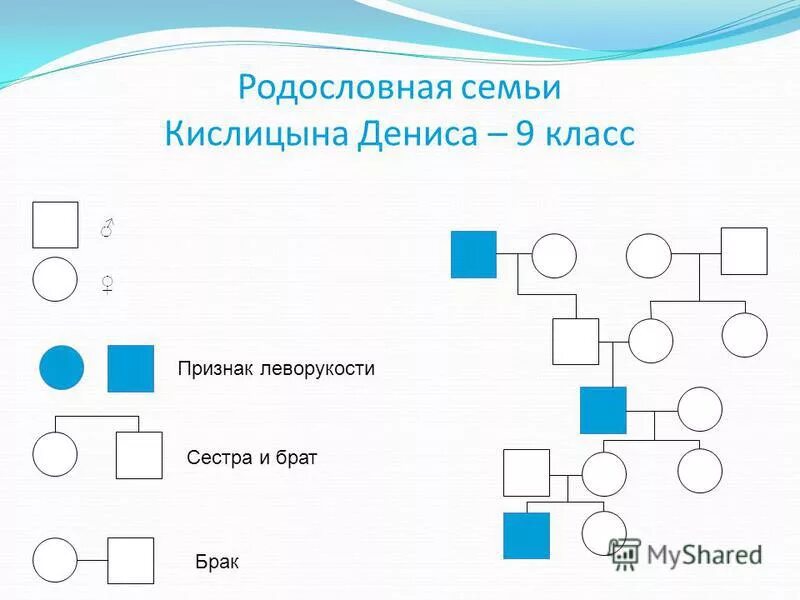 Родословная семьи
Кислицына Дениса – 9 класс

♂

♀

Признак леворукости

Сестра и брат

Брак

MyShared